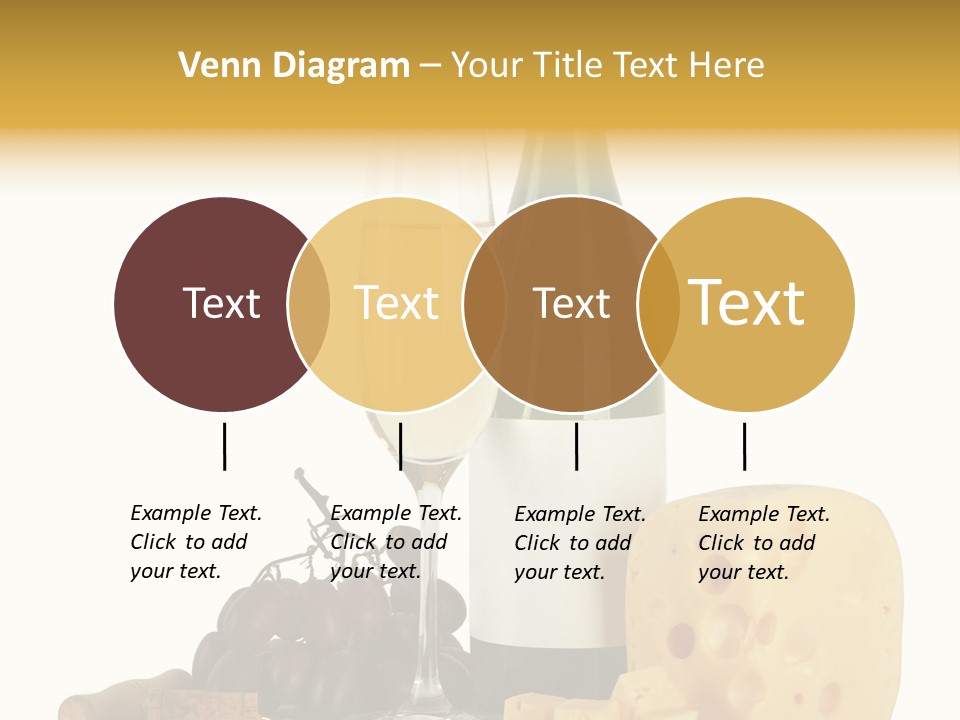 Venn Diagram – Your Title Text Here

Text

Text

Text

Text

Example Text. Click to add your text.

Example Text. Click to add your text.

Example Text. Click to add your text.

Example Text. Click to add your text.